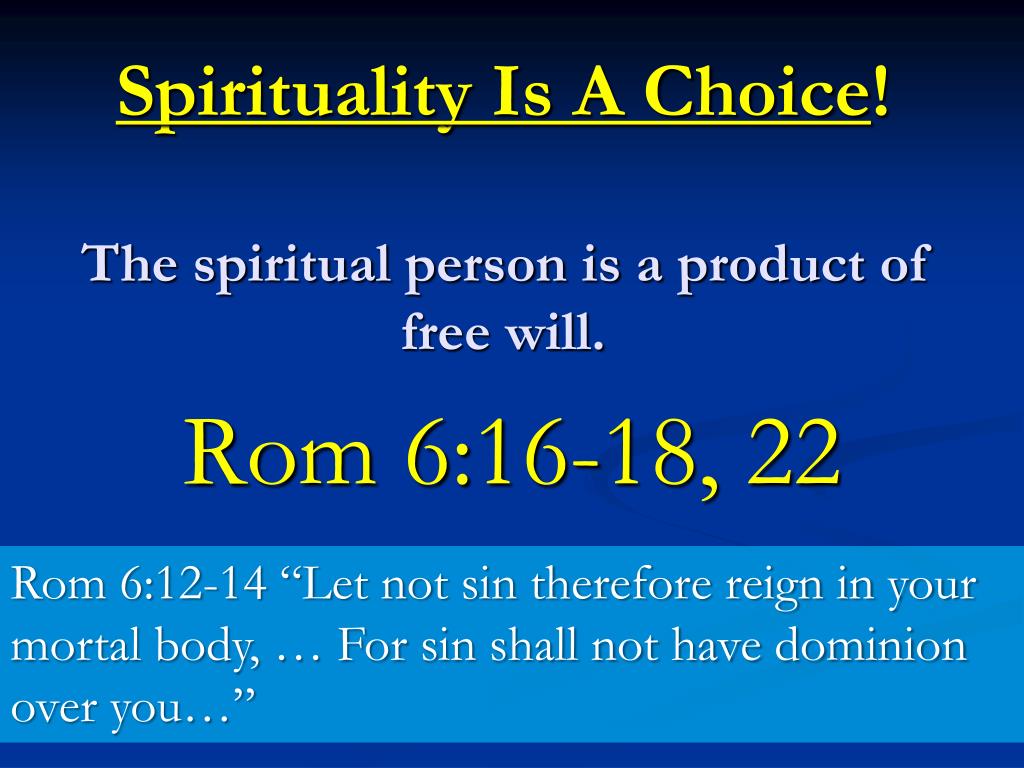 Spirituality Is A Choice!

The spiritual person is a product of free will.

Rom 6:16-18, 22

Rom 6:12-14 “Let not sin therefore reign in your mortal body, … For sin shall not have dominion over you…”